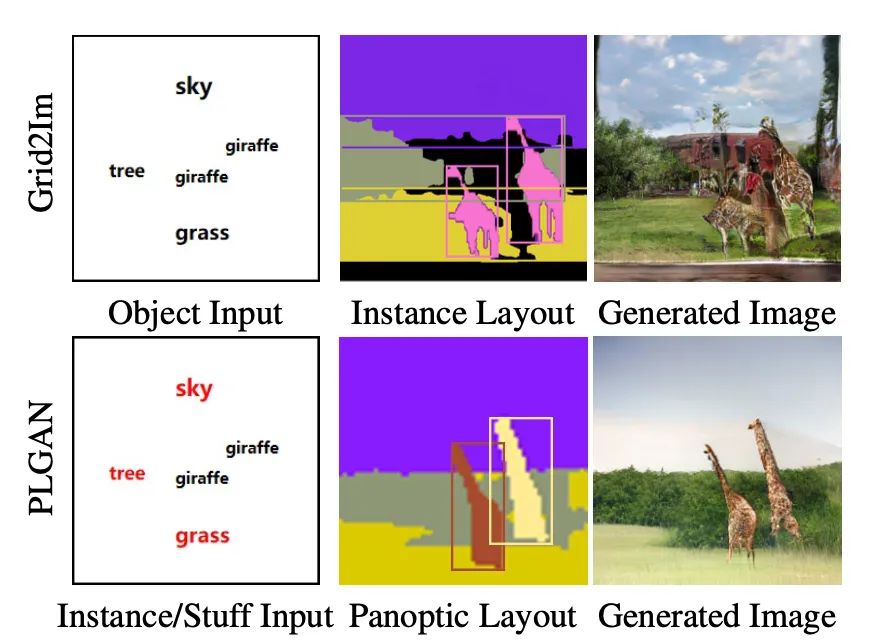 Grid2Im

sky
giraffe
tree
giraffe
grass

Object Input

Instance Layout

Generated Image

PLGAN

sky
giraffe
tree
giraffe
grass

Instance/Stuff Input

Panoptic Layout

Generated Image